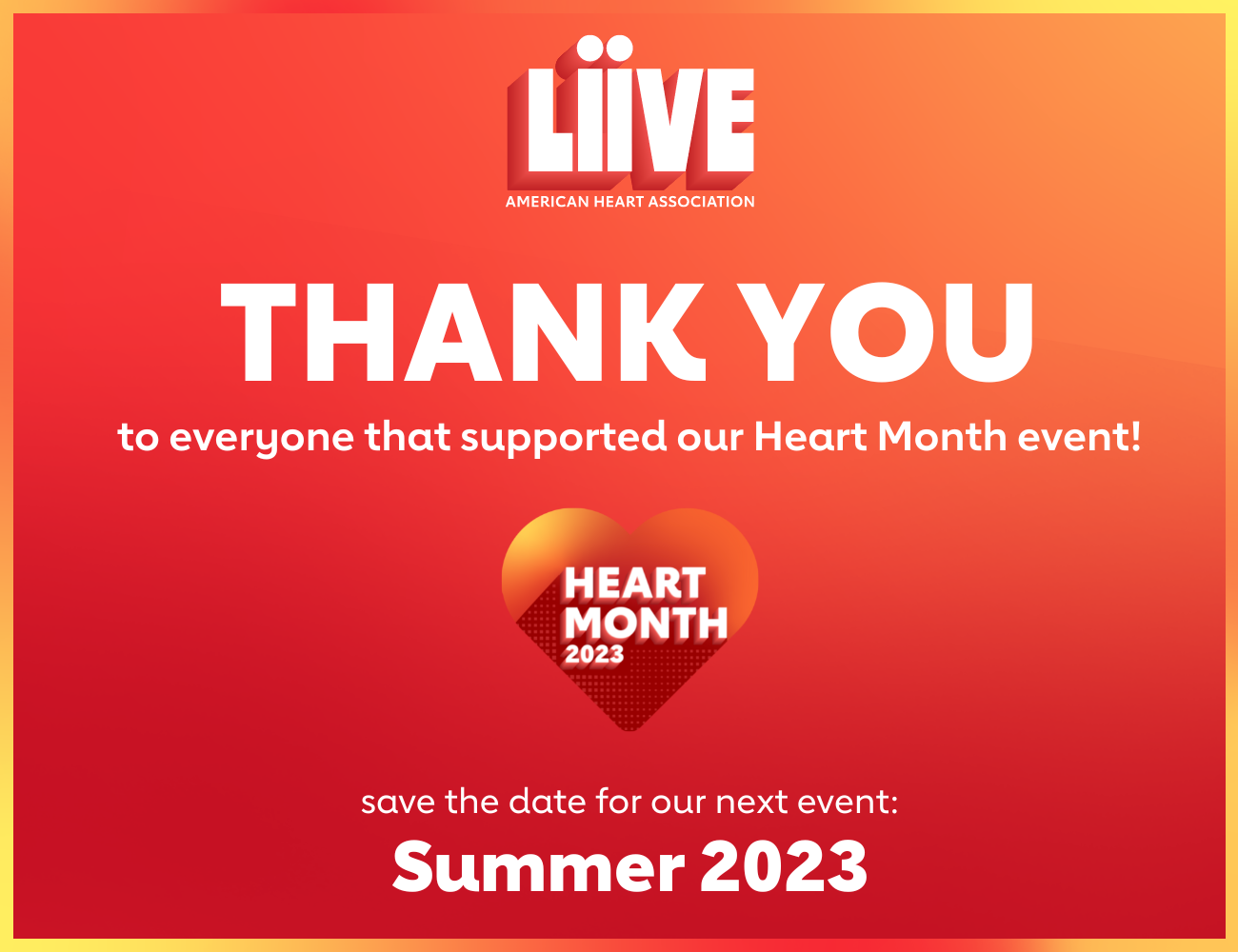 LIIVE
AMERICAN HEART ASSOCIATION

THANK YOU

to everyone that supported our Heart Month event!

HEART MONTH 2023

save the date for our next event:

Summer 2023